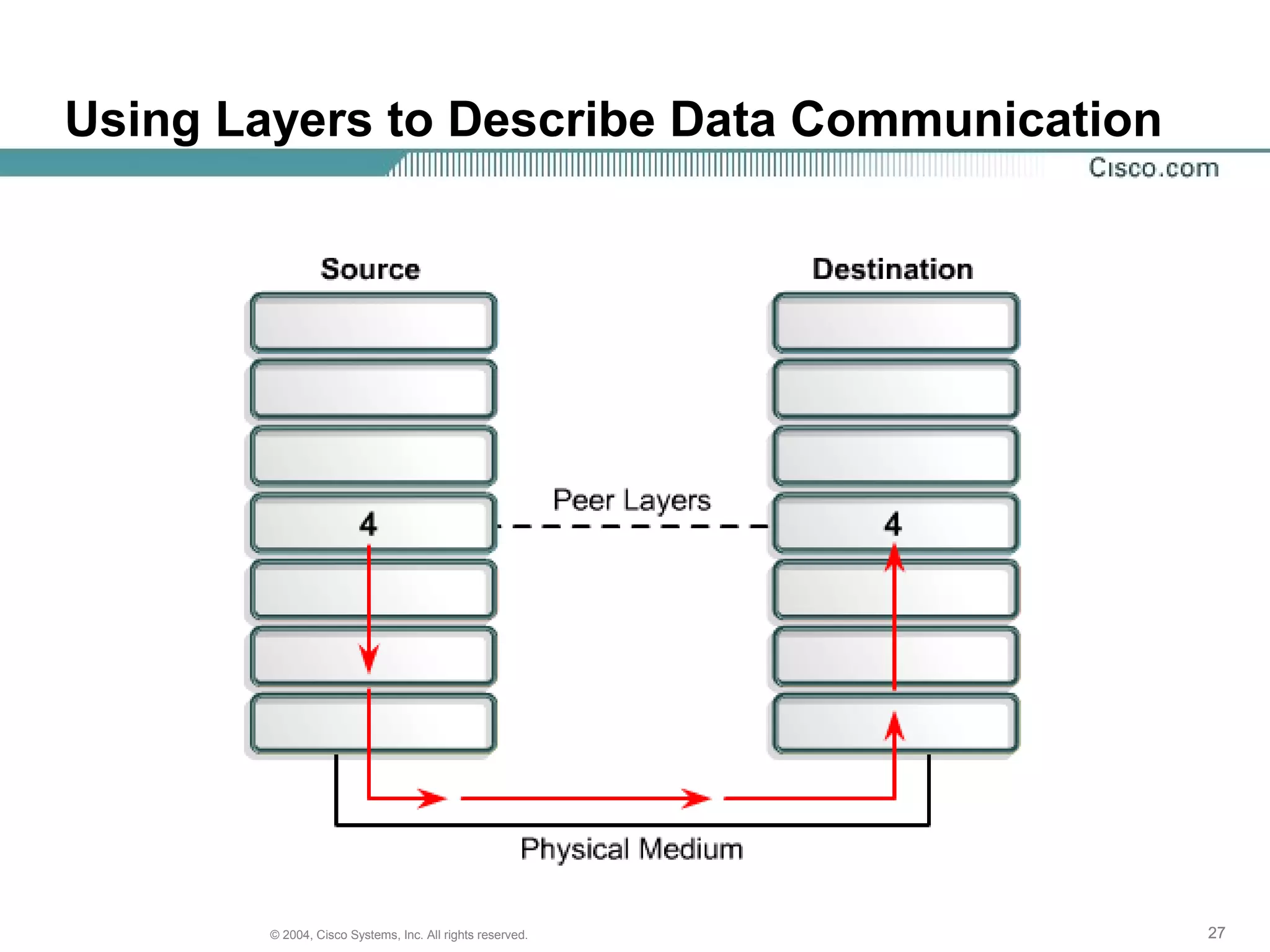 Using Layers to Describe Data Communication

Cisco.com

Source

Destination

4

Peer Layers

4

Physical Medium

© 2004, Cisco Systems, Inc. All rights reserved.

27